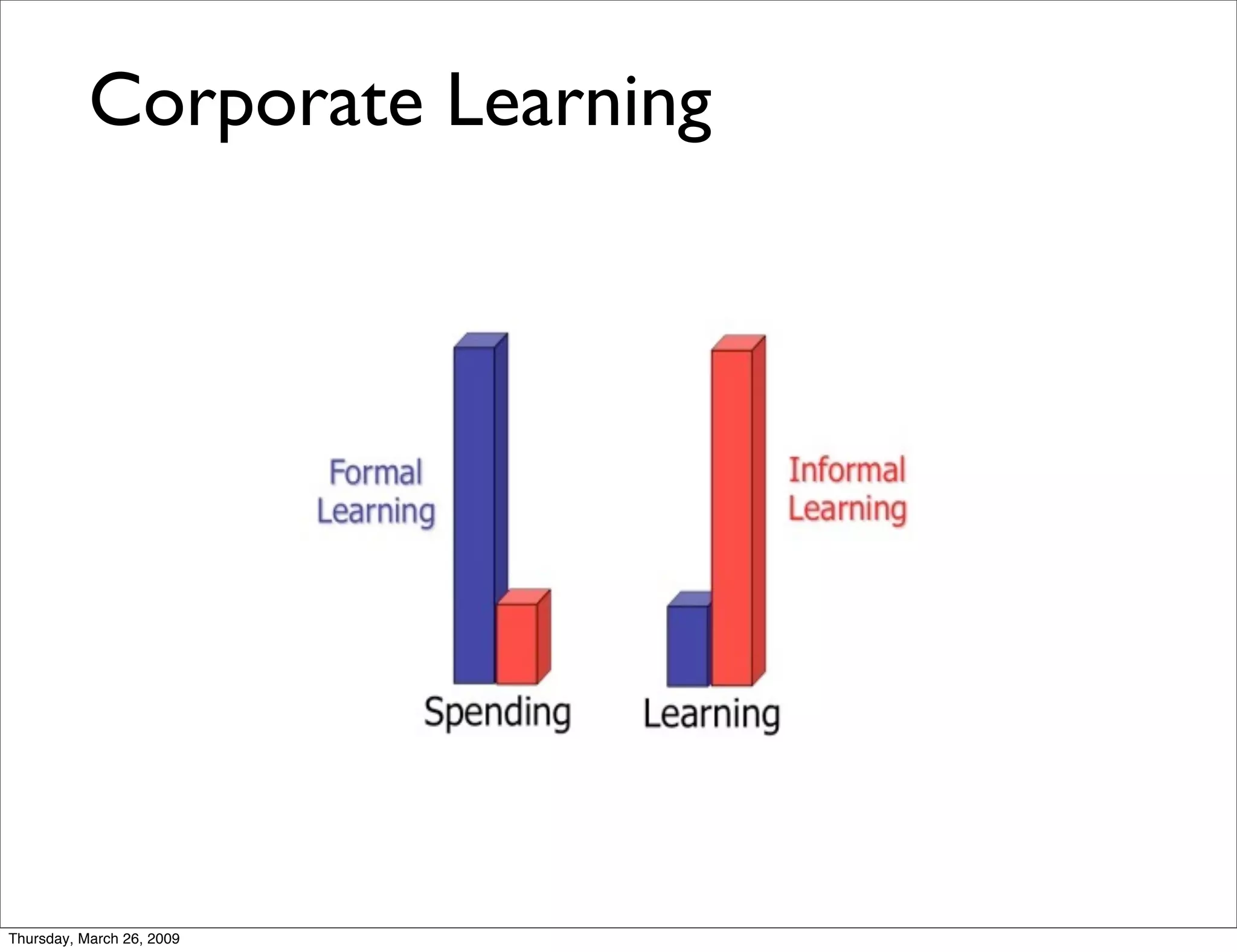 Corporate Learning

Formal Learning

Informal Learning

Spending

Learning

Thursday, March 26, 2009